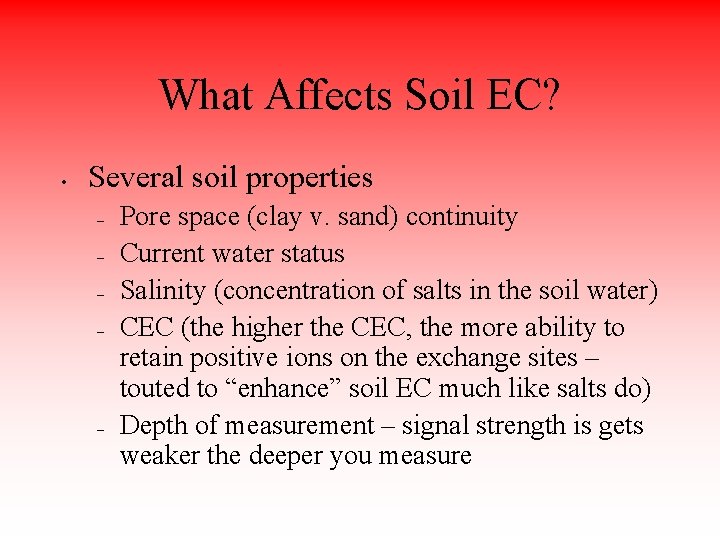 What Affects Soil EC?

• Several soil properties
– Pore space (clay v. sand) continuity
– Current water status
– Salinity (concentration of salts in the soil water)
– CEC (the higher the CEC, the more ability to retain positive ions on the exchange sites – touted to “enhance” soil EC much like salts do)
– Depth of measurement – signal strength is gets weaker the deeper you measure